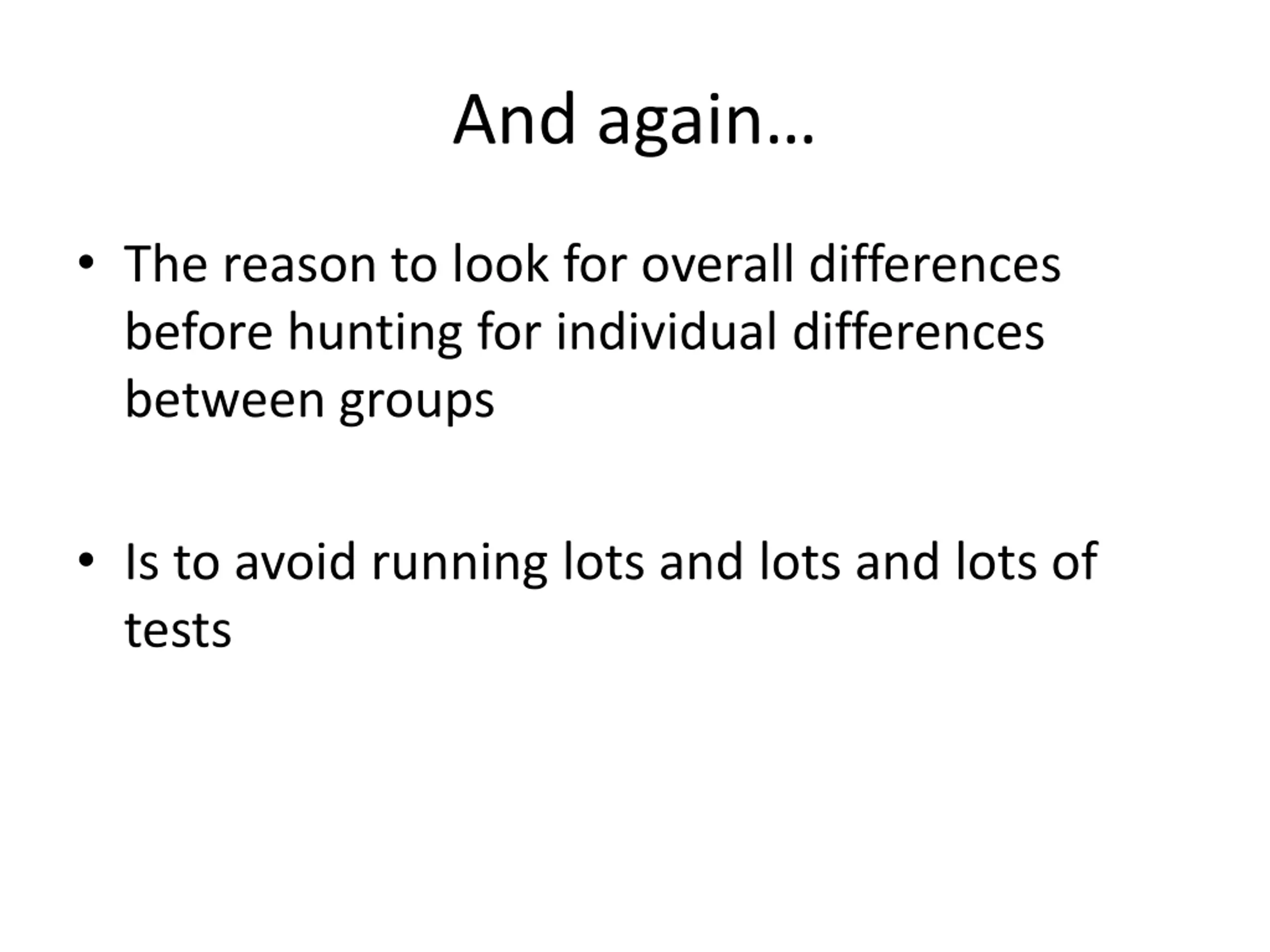 And again…

• The reason to look for overall differences before hunting for individual differences between groups

• Is to avoid running lots and lots and lots of tests